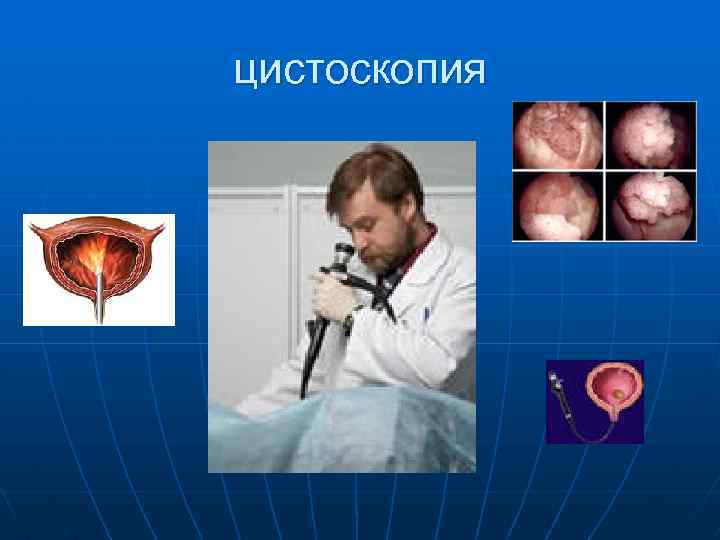 ЦИСТОСКОПИЯ